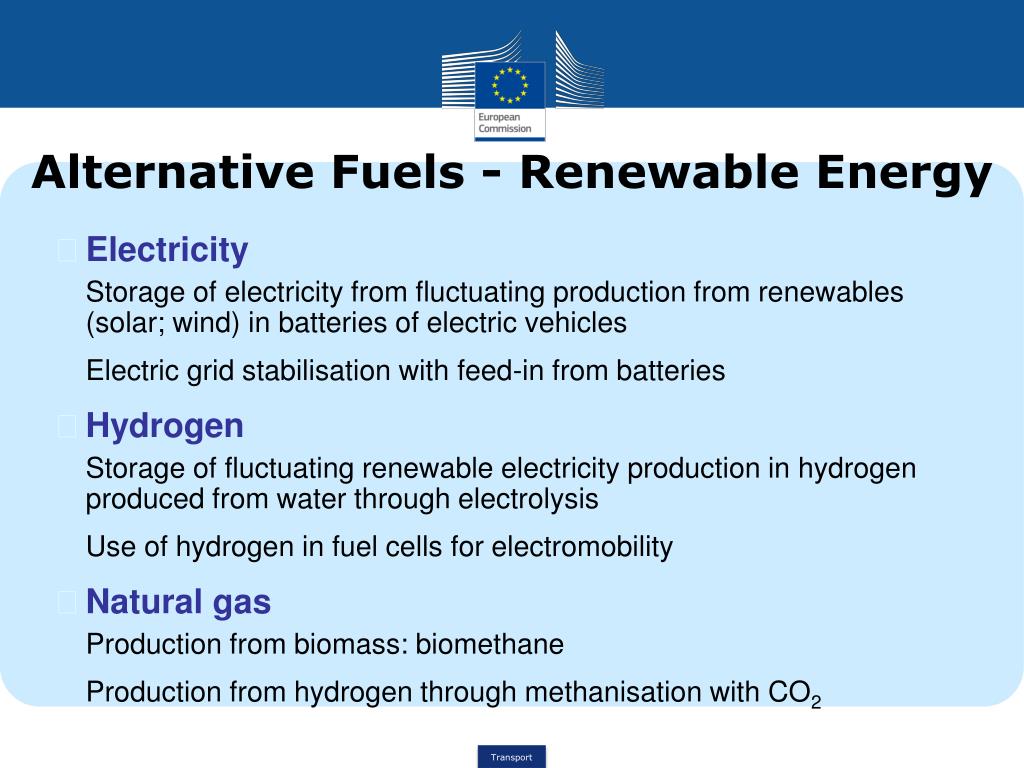 European Commission

Alternative Fuels - Renewable Energy

Electricity

Storage of electricity from fluctuating production from renewables (solar; wind) in batteries of electric vehicles

Electric grid stabilisation with feed-in from batteries

Hydrogen

Storage of fluctuating renewable electricity production in hydrogen produced from water through electrolysis

Use of hydrogen in fuel cells for electromobility

Natural gas

Production from biomass: biomethane

Production from hydrogen through methanisation with $CO_2$

Transport